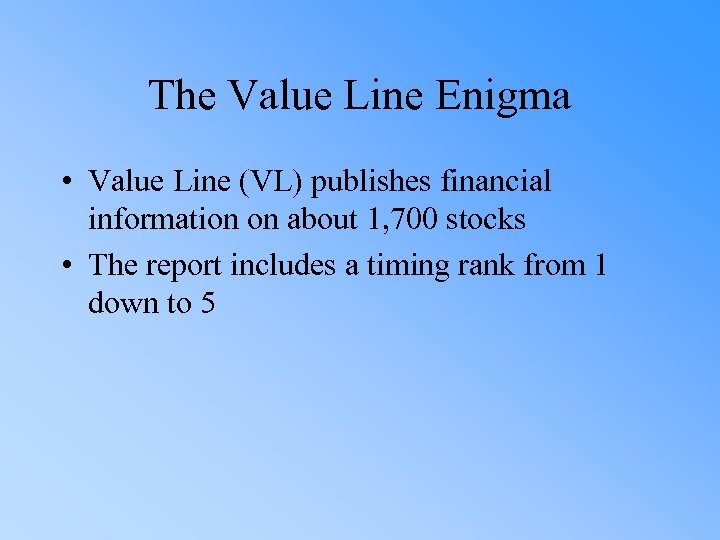 The Value Line Enigma

• Value Line (VL) publishes financial information on about 1,700 stocks

• The report includes a timing rank from 1 down to 5